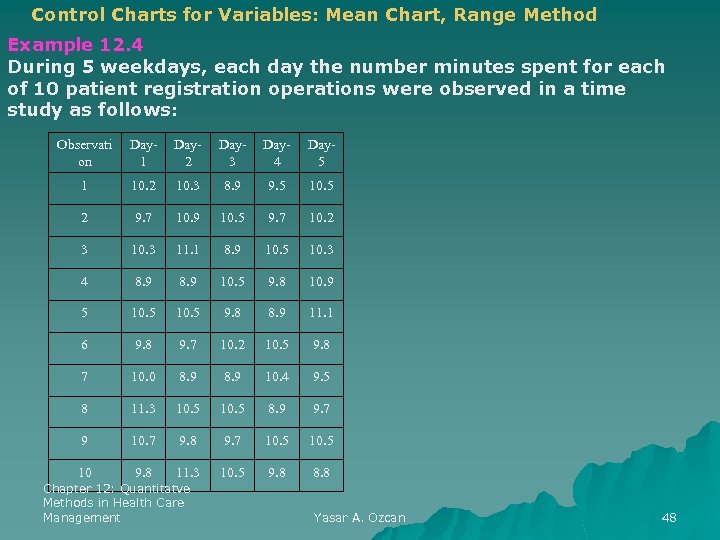 Control Charts for Variables: Mean Chart, Range Method

Example 12.4

During 5 weekdays, each day the number minutes spent for each of 10 patient registration operations were observed in a time study as follows:

| Observation | Day-1 | Day-2 | Day-3 | Day-4 | Day-5 |
|---|---|---|---|---|---|
| 1 | 10.2 | 10.3 | 8.9 | 9.5 | 10.5 |
| 2 | 9.7 | 10.9 | 10.5 | 9.7 | 10.2 |
| 3 | 10.3 | 11.1 | 8.9 | 10.5 | 10.3 |
| 4 | 8.9 | 8.9 | 10.5 | 9.8 | 10.9 |
| 5 | 10.5 | 10.5 | 9.8 | 8.9 | 11.1 |
| 6 | 9.8 | 9.7 | 10.2 | 10.5 | 9.8 |
| 7 | 10.0 | 8.9 | 8.9 | 10.4 | 9.5 |
| 8 | 11.3 | 10.5 | 10.5 | 8.9 | 9.7 |
| 9 | 10.7 | 9.8 | 9.7 | 10.5 | 10.5 |
| 10 | 9.8 | 11.3 | 10.5 | 9.8 | 8.8 |

Chapter 12: Quantitatve Methods in Health Care Management

Yasar A. Ozcan

48